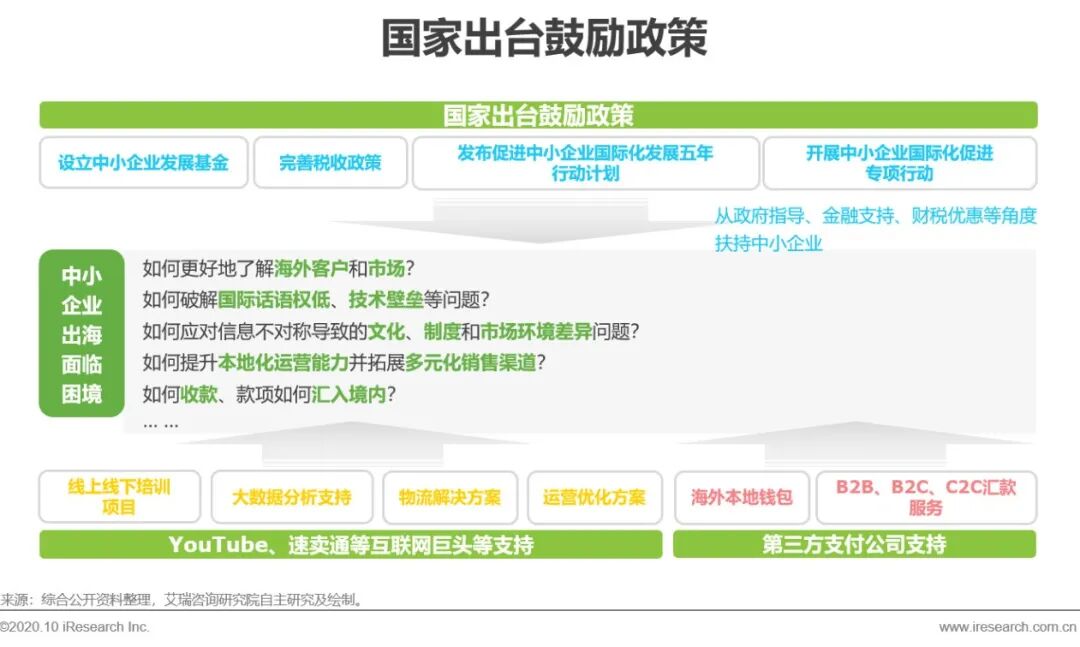 国家出台鼓励政策

国家出台鼓励政策

设立中小企业发展基金

完善税收政策

发布促进中小企业国际化发展五年行动计划

开展中小企业国际化促进专项行动

从政府指导、金融支持、财税优惠等角度扶持中小企业

中小企业出海面临困境

如何更好地了解海外客户和市场？
如何破解国际话语权低、技术壁垒等问题？
如何应对信息不对称导致的文化、制度和市场环境差异问题？
如何提升本地化运营能力并拓展多元化销售渠道？
如何收款、款项如何汇入境内？
... ...

线上线下培训项目

大数据分析支持

物流解决方案

运营优化方案

海外本地钱包

B2B、B2C、C2C汇款服务

YouTube、速卖通等互联网巨头等支持

第三方支付公司支持

来源：综合公开资料整理，艾瑞咨询研究院自主研究及绘制。

©2020.10 iResearch Inc.

www.iresearch.com.cn